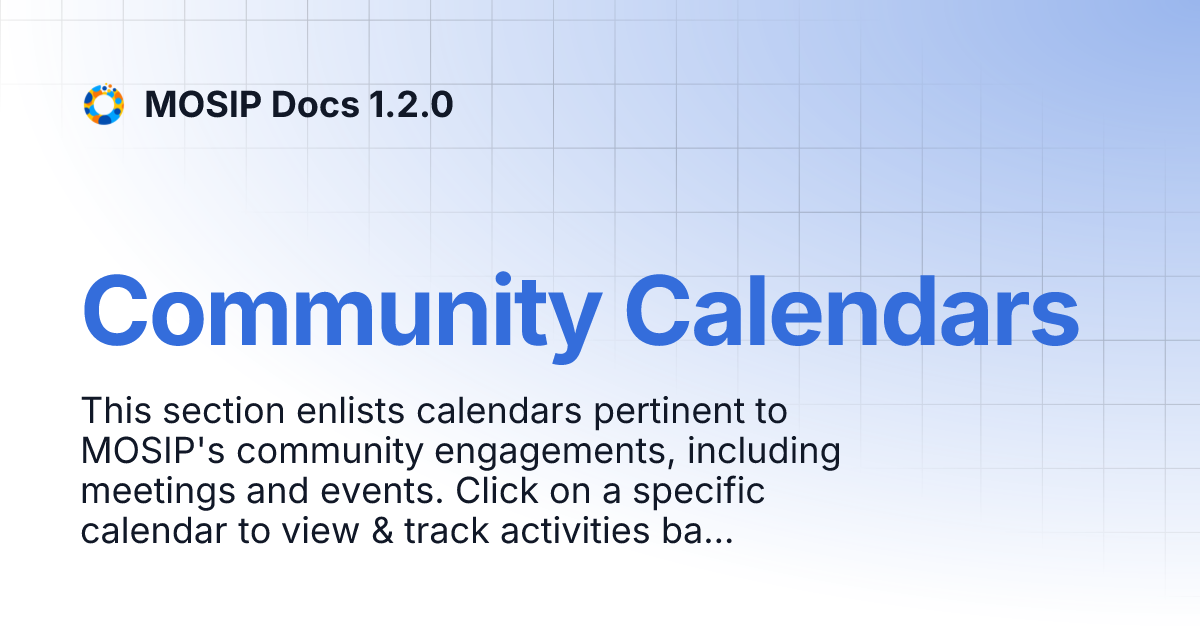 MOSIP Docs 1.2.0

Community Calendars

This section enlists calendars pertinent to MOSIP's community engagements, including meetings and events. Click on a specific calendar to view & track activities ba...